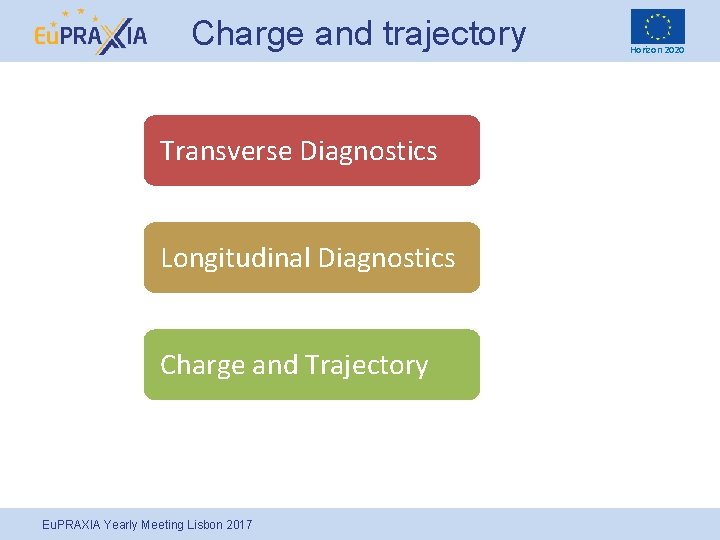 EuPRAXIA

Charge and trajectory

Horizon 2020

Transverse Diagnostics

Longitudinal Diagnostics

Charge and Trajectory

EuPRAXIA Yearly Meeting Lisbon 2017